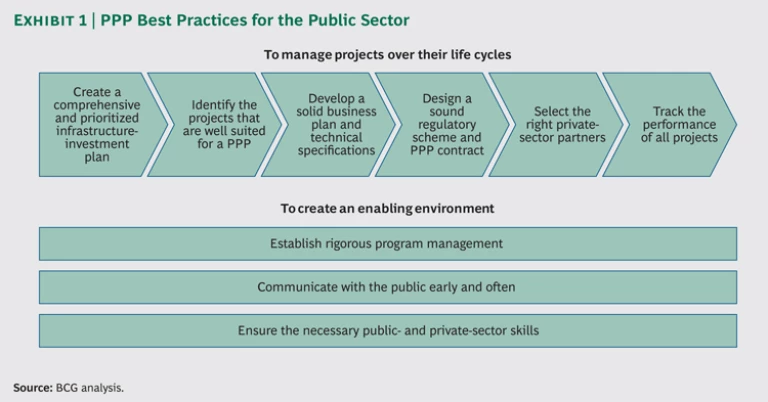 EXHIBIT 1 | PPP Best Practices for the Public Sector

To manage projects over their life cycles

Create a comprehensive and prioritized infrastructure-investment plan

Identify the projects that are well suited for a PPP

Develop a solid business plan and technical specifications

Design a sound regulatory scheme and PPP contract

Select the right private-sector partners

Track the performance of all projects

To create an enabling environment

Establish rigorous program management

Communicate with the public early and often

Ensure the necessary public- and private-sector skills

Source: BCG analysis.